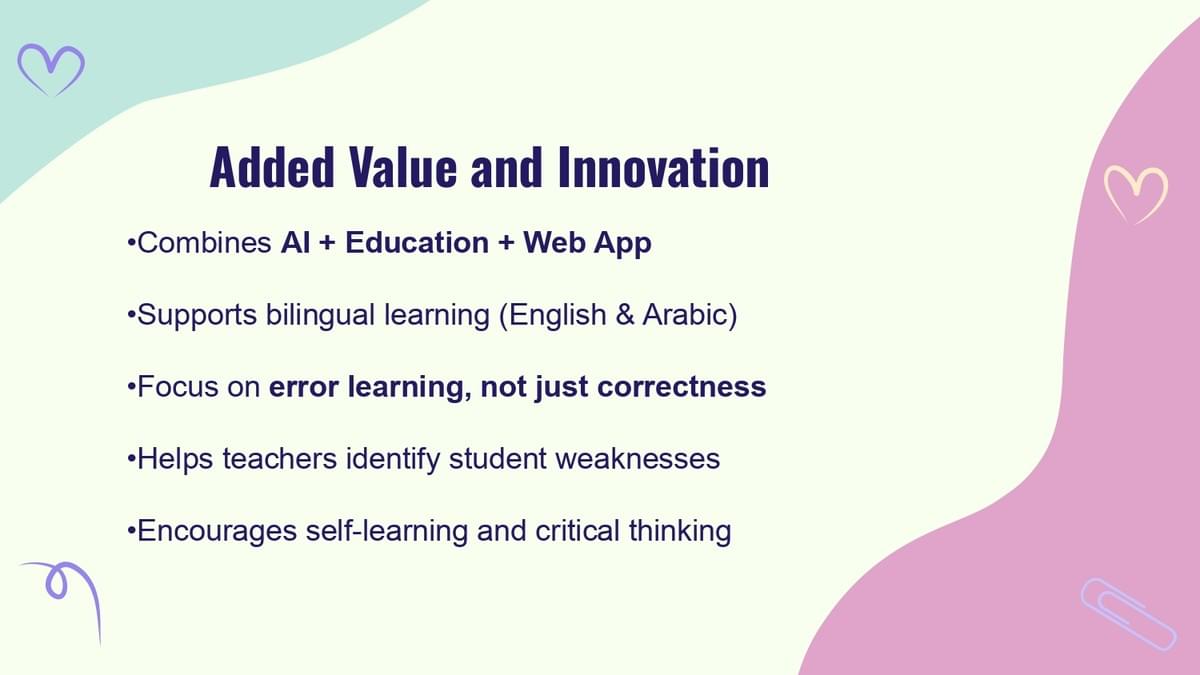 Added Value and Innovation

•Combines AI + Education + Web App

•Supports bilingual learning (English & Arabic)

•Focus on error learning, not just correctness

•Helps teachers identify student weaknesses

•Encourages self-learning and critical thinking